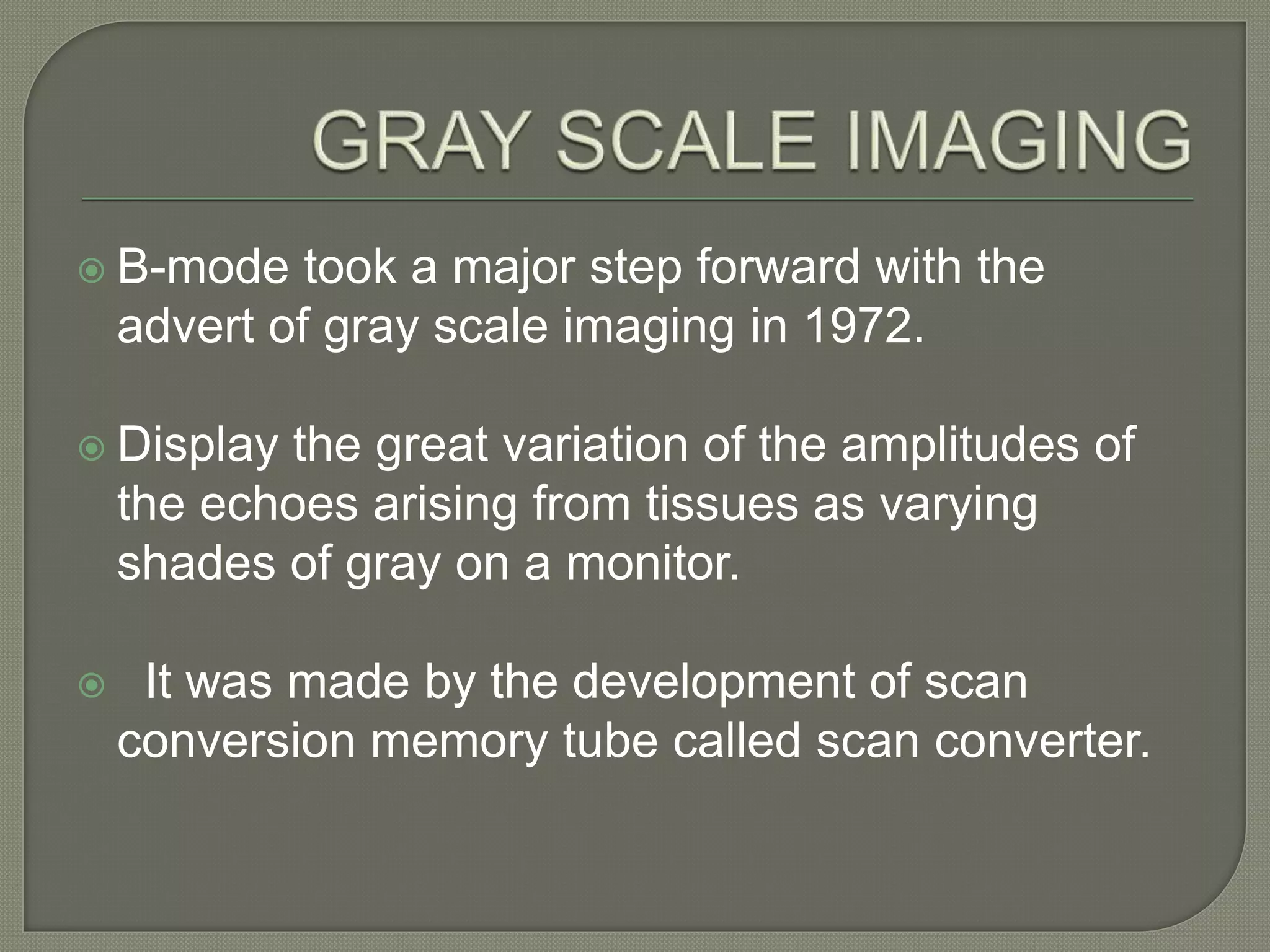 GRAY SCALE IMAGING

B-mode took a major step forward with the advert of gray scale imaging in 1972.

Display the great variation of the amplitudes of the echoes arising from tissues as varying shades of gray on a monitor.

It was made by the development of scan conversion memory tube called scan converter.